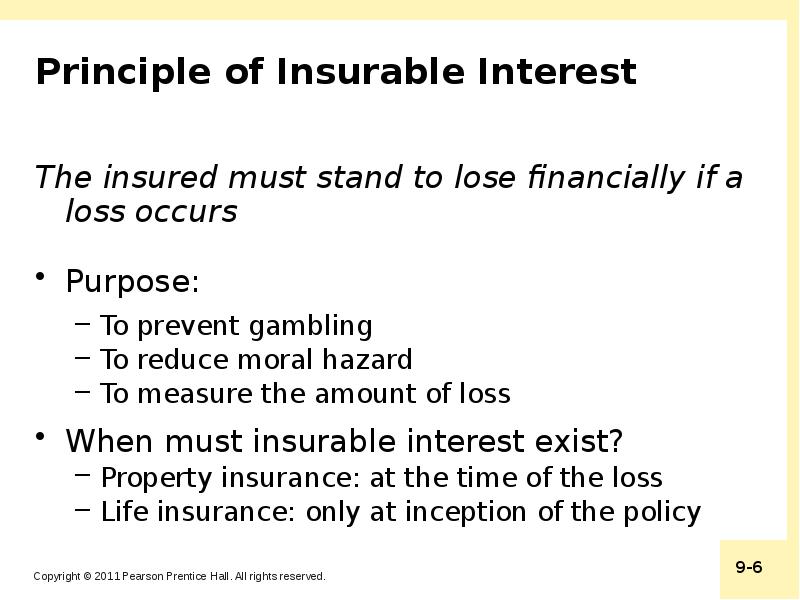 Principle of Insurable Interest

The insured must stand to lose financially if a loss occurs

• Purpose:
– To prevent gambling
– To reduce moral hazard
– To measure the amount of loss

• When must insurable interest exist?
– Property insurance: at the time of the loss
– Life insurance: only at inception of the policy

Copyright © 2011 Pearson Prentice Hall. All rights reserved.

9-6